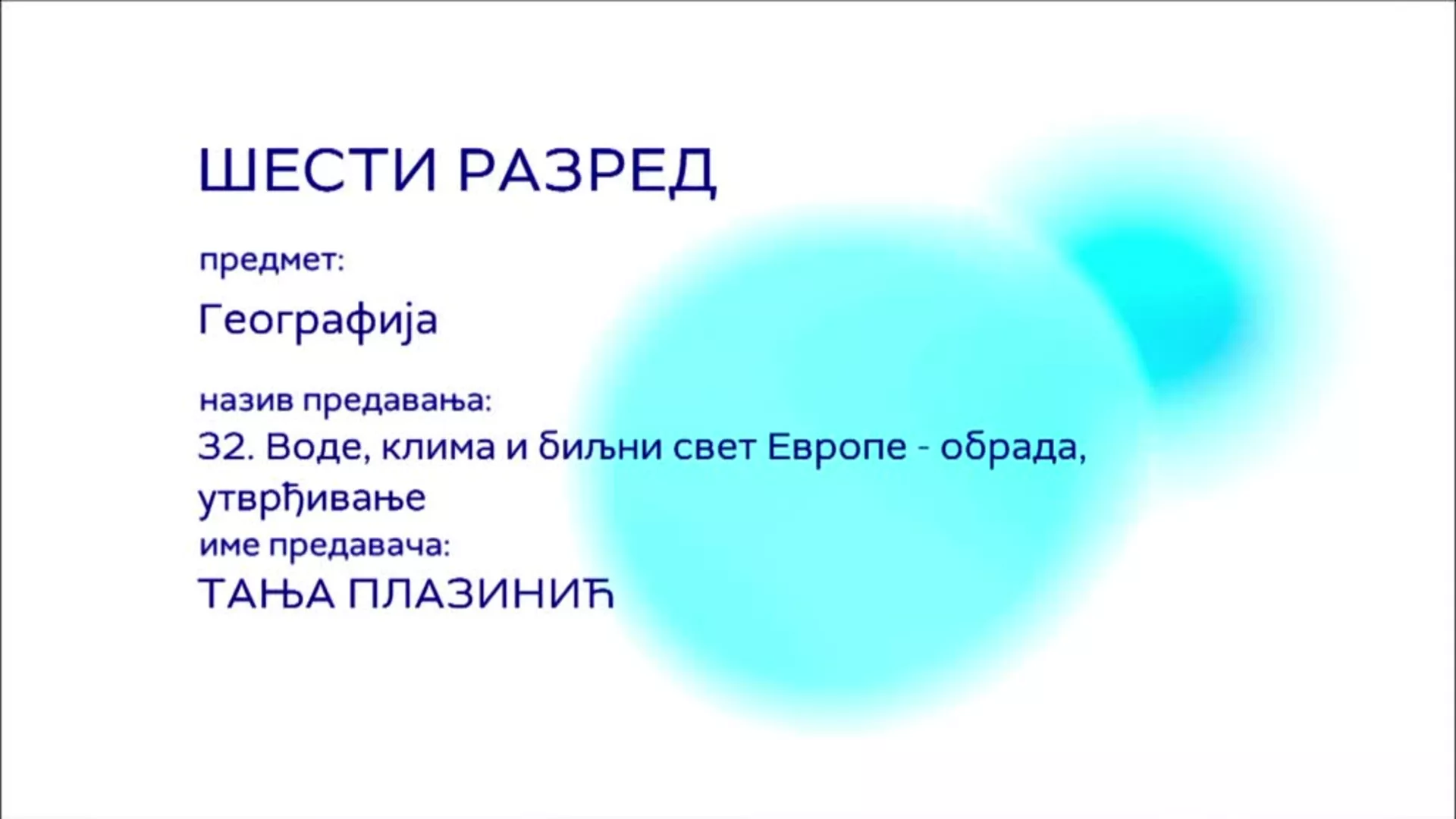 ШЕСТИ РАЗРЕД

предмет:

Географија

назив предавања:

32. Воде, клима и биљни свет Европе - обрада, утврђивање

име предавача:

ТАЊА ПЛАЗИНИЋ